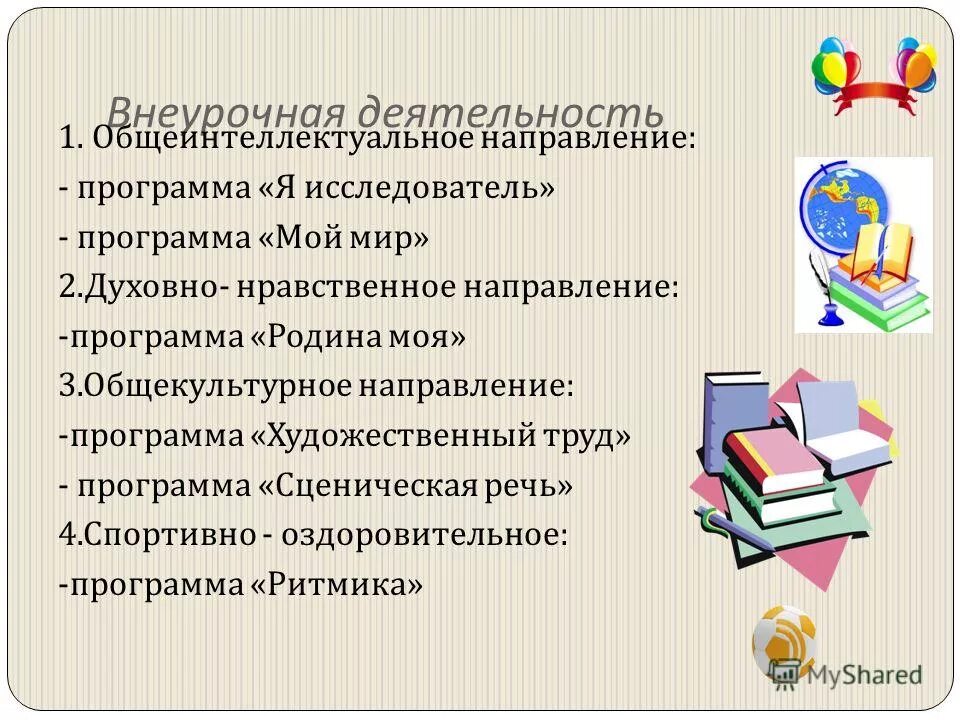 Внеурочная деятельность

1. Общеинтеллектуальное направление:
- программа «Я исследователь»
- программа «Мой мир»
2.Духовно- нравственное направление:
-программа «Родина моя»
3.Общекультурное направление:
-программа «Художественный труд»
- программа «Сценическая речь»
4.Спортивно - оздоровительное:
-программа «Ритмика»

MyShared